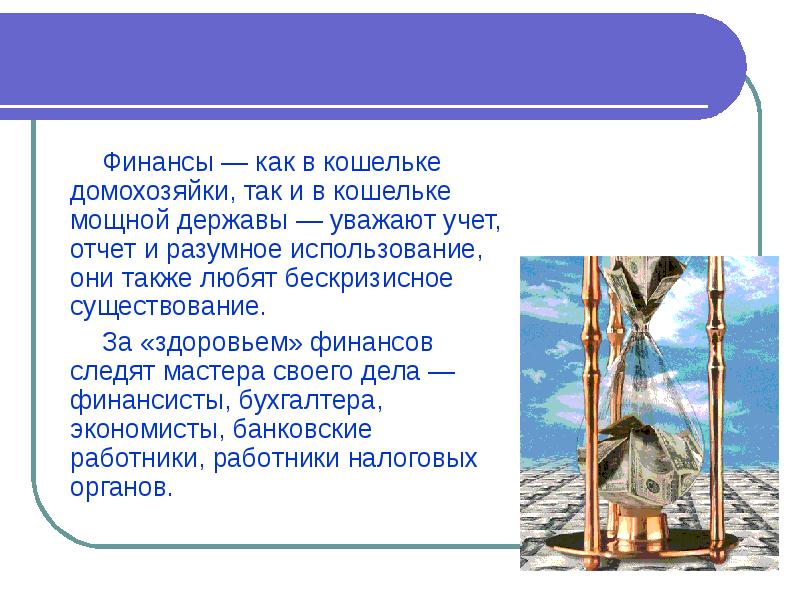 Финансы — как в кошельке домохозяйки, так и в кошельке мощной державы — уважают учет, отчет и разумное использование, они также любят бескризисное существование.

За «здоровьем» финансов следят мастера своего дела — финансисты, бухгалтера, экономисты, банковские работники, работники налоговых органов.